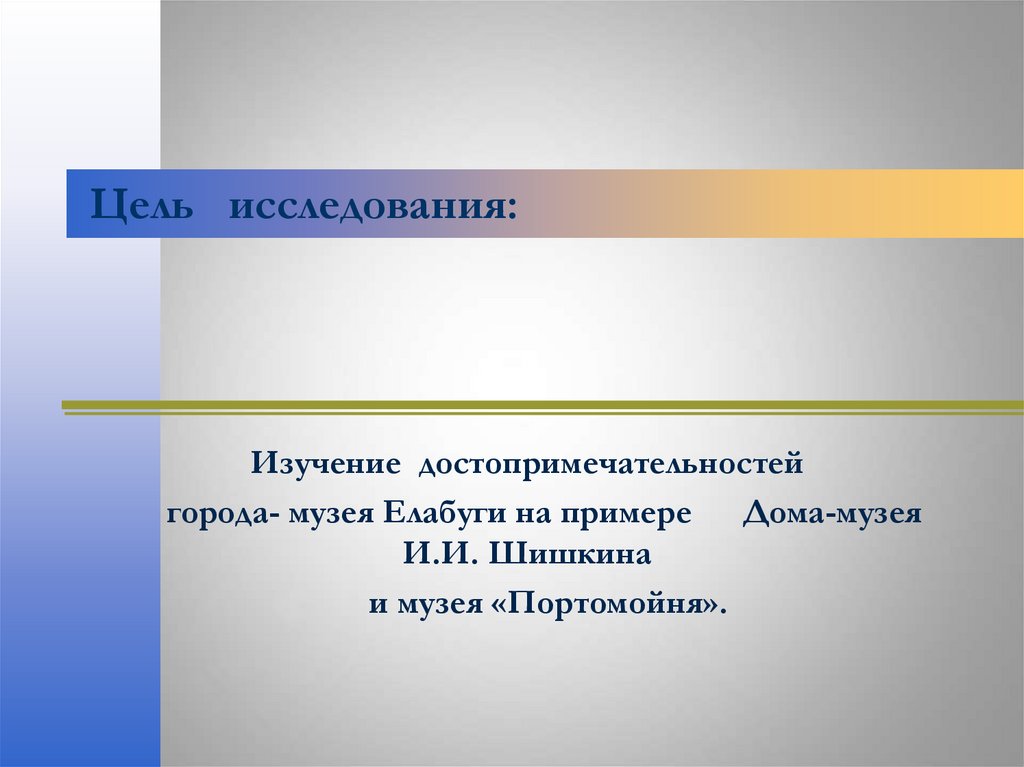 Цель исследования:

Изучение достопримечательностей города- музея Елабуги на примере Дома-музея И.И. Шишкина и музея «Портомойня».